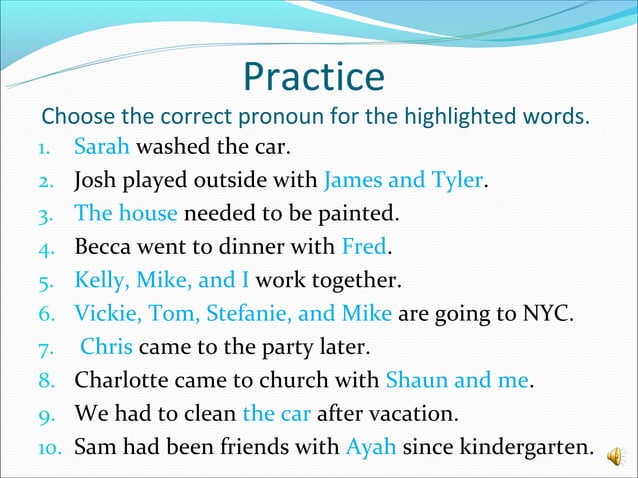 Practice

Choose the correct pronoun for the highlighted words.

1. Sarah washed the car.
2. Josh played outside with James and Tyler.
3. The house needed to be painted.
4. Becca went to dinner with Fred.
5. Kelly, Mike, and I work together.
6. Vickie, Tom, Stefanie, and Mike are going to NYC.
7. Chris came to the party later.
8. Charlotte came to church with Shaun and me.
9. We had to clean the car after vacation.
10. Sam had been friends with Ayah since kindergarten.